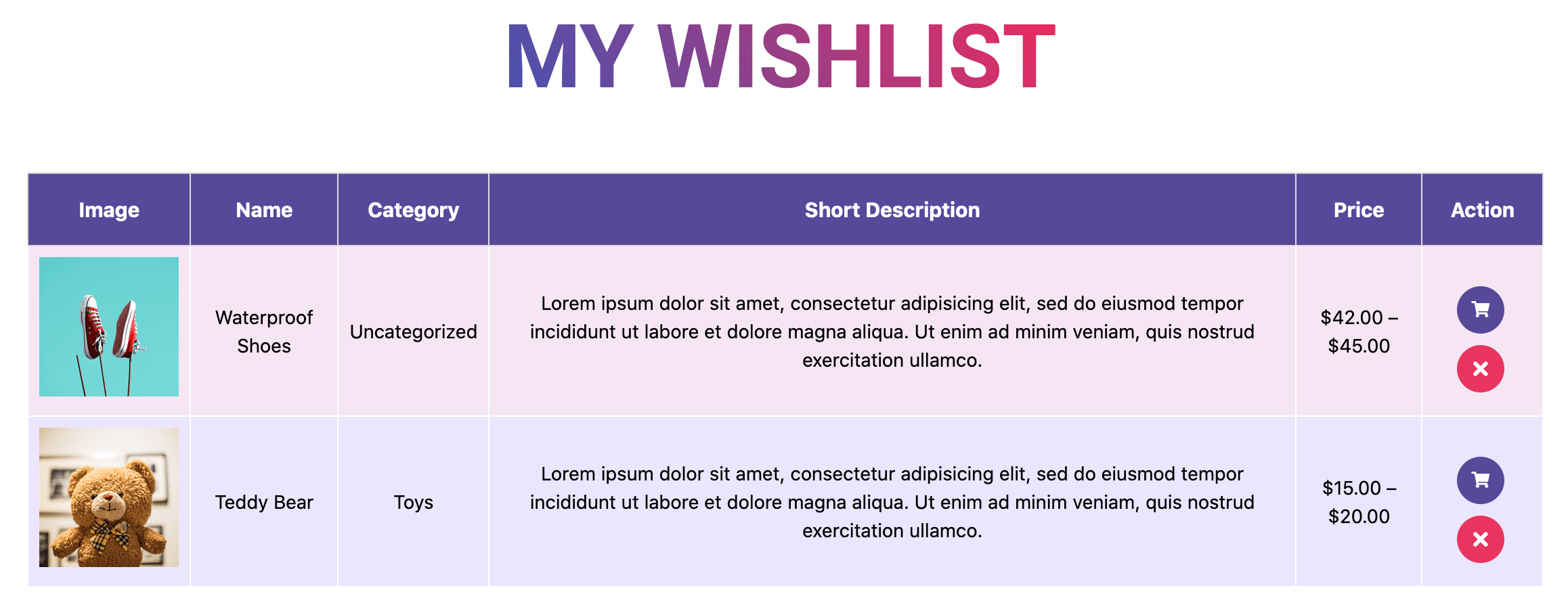 MY WISHLIST

| Image | Name | Category | Short Description | Price | Action |
|---|---|---|---|---|---|
| | Waterproof Shoes | Uncategorized | Lorem ipsum dolor sit amet, consectetur adipisicing elit, sed do eiusmod tempor incididunt ut labore et dolore magna aliqua. Ut enim ad minim veniam, quis nostrud exercitation ullamco. | \$42.00 – \$45.00 | |
| | Teddy Bear | Toys | Lorem ipsum dolor sit amet, consectetur adipisicing elit, sed do eiusmod tempor incididunt ut labore et dolore magna aliqua. Ut enim ad minim veniam, quis nostrud exercitation ullamco. | \$15.00 – \$20.00 | |